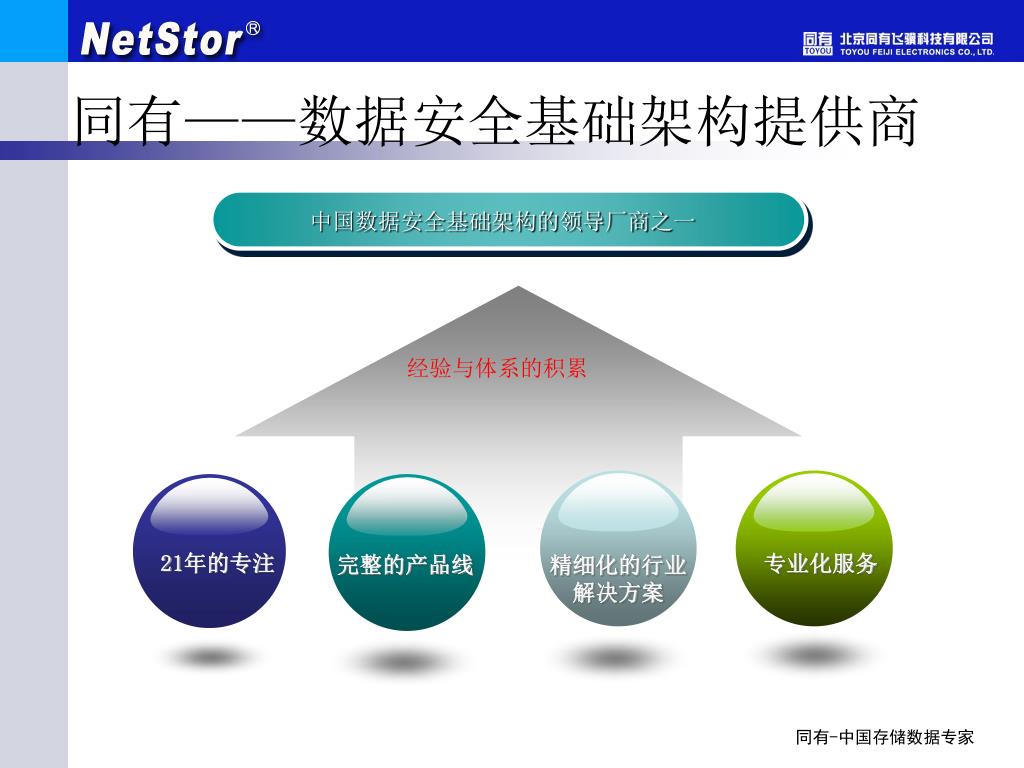 NetStor®

同有 TOYOU 北京同有飞骥科技有限公司 TOYOU FEIJI ELECTRONICS CO., LTD.

同有——数据安全基础架构提供商

中国数据安全基础架构的领导厂商之一

经验与体系的积累

21年的专注

完整的产品线

精细化的行业解决方案

专业化服务

同有-中国存储数据专家